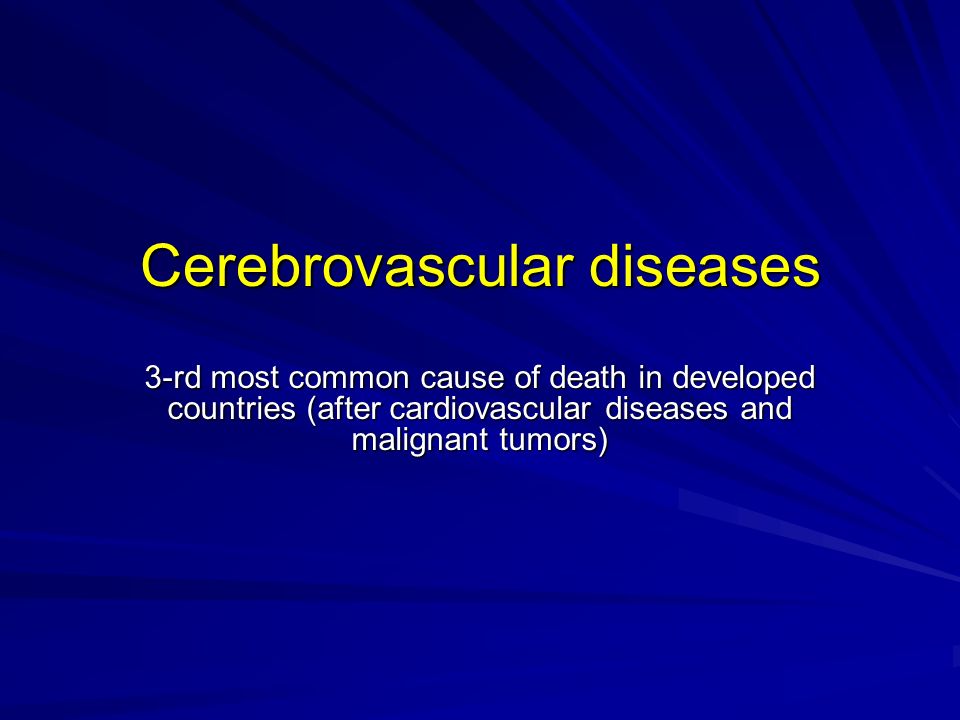 Cerebrovascular diseases

3-rd most common cause of death in developed countries (after cardiovascular diseases and malignant tumors)